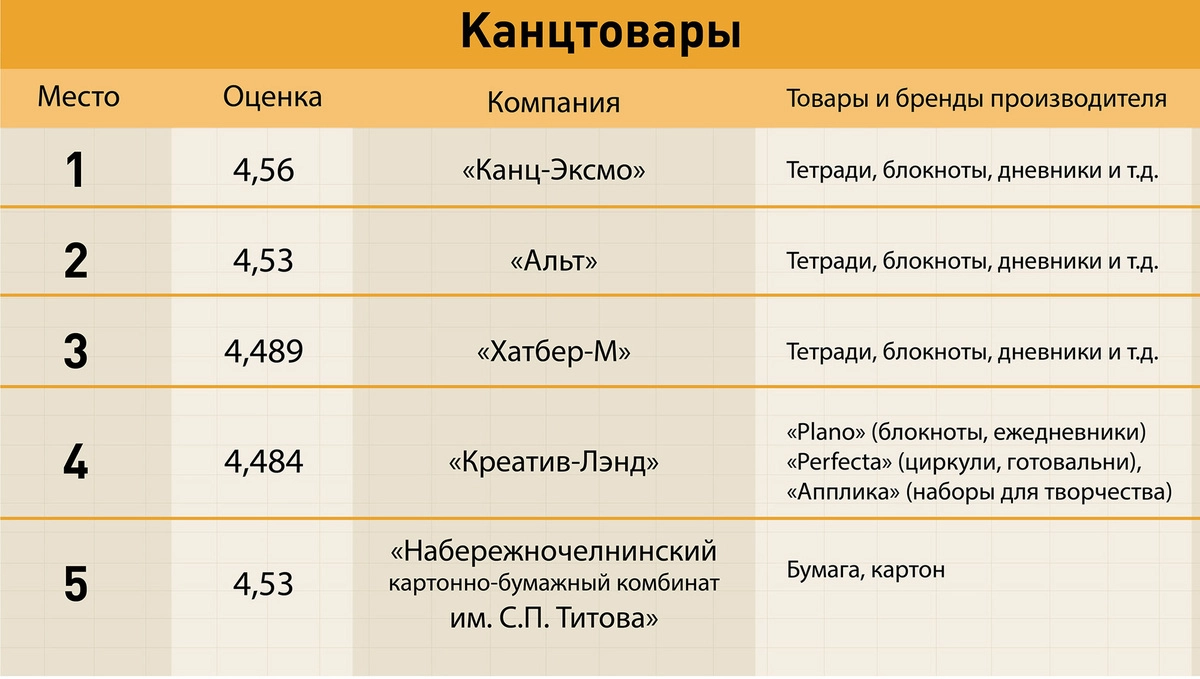 Канцтовары

| Место | Оценка | Компания | Товары и бренды производителя |
|---|---|---|---|
| 1 | 4,56 | «Канц-Эксмо» | Тетради, блокноты, дневники и т.д. |
| 2 | 4,53 | «Альт» | Тетради, блокноты, дневники и т.д. |
| 3 | 4,489 | «Хатбер-М» | Тетради, блокноты, дневники и т.д. |
| 4 | 4,484 | «Креатив-Лэнд» | «Plano» (блокноты, ежедневники) «Perfecta» (циркули, готовальни), «Апплика» (наборы для творчества) |
| 5 | 4,53 | «Набережночелнинский картонно-бумажный комбинат им. С.П. Титова» | Бумага, картон |